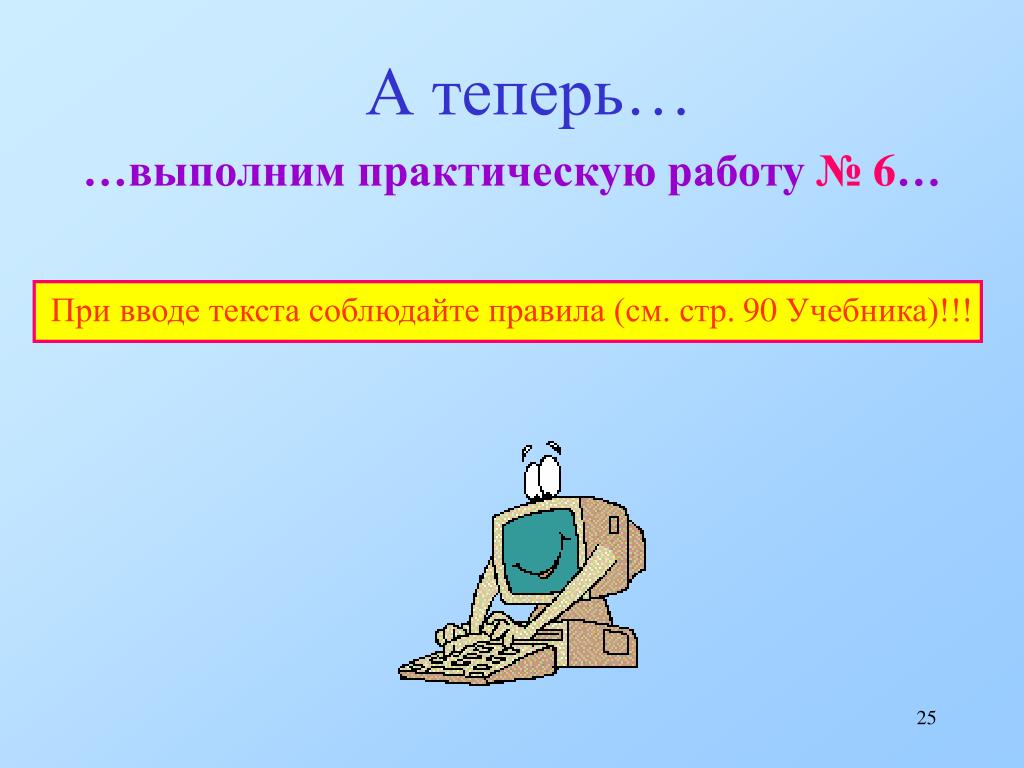 А теперь…

…выполним практическую работу № 6…

При вводе текста соблюдайте правила (см. стр. 90 Учебника)!!!

25